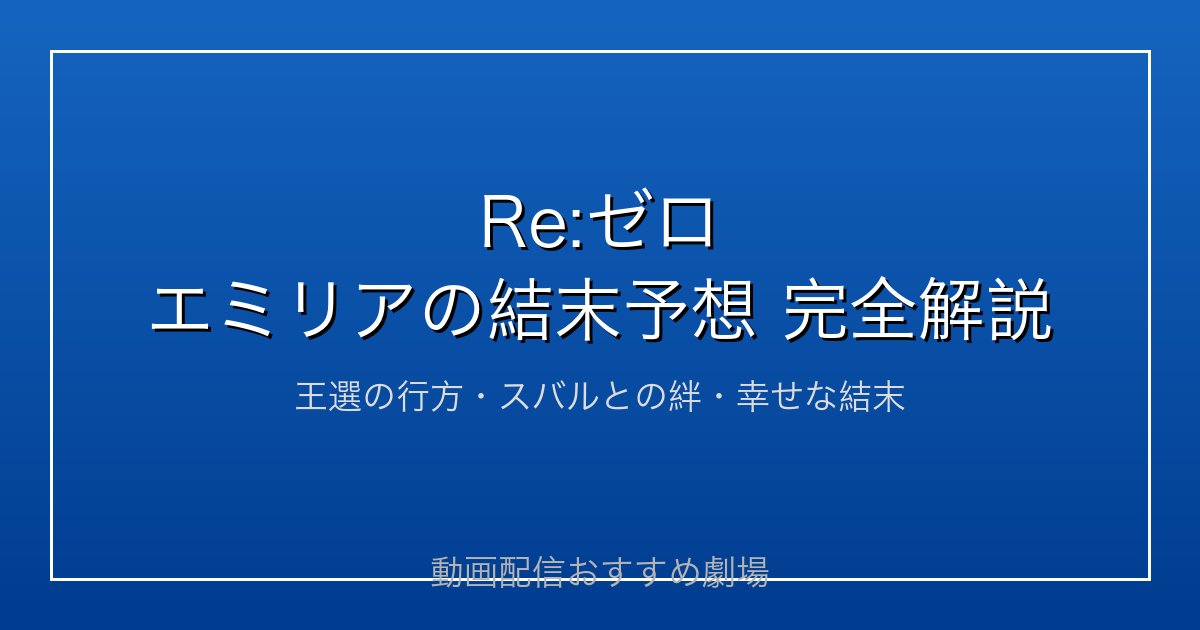 Re:ゼロ
エミリアの結末予想 完全解説

王選の行方・スバルとの絆・幸せな結末

動画配信おすすめ劇場